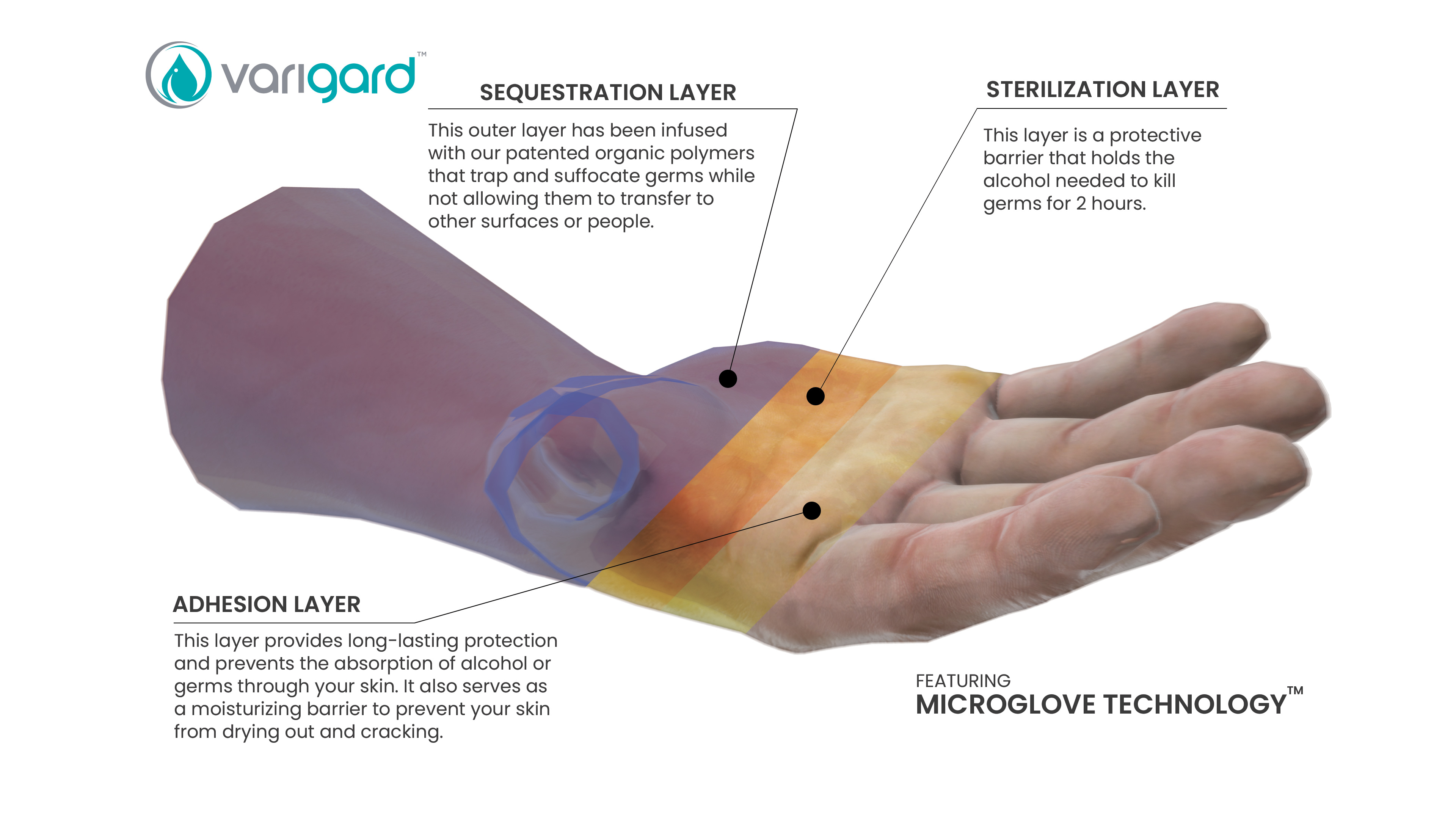 varigard™

SEQUESTRATION LAYER

This outer layer has been infused with our patented organic polymers that trap and suffocate germs while not allowing them to transfer to other surfaces or people.

STERILIZATION LAYER

This layer is a protective barrier that holds the alcohol needed to kill germs for 2 hours.

ADHESION LAYER

This layer provides long-lasting protection and prevents the absorption of alcohol or germs through your skin. It also serves as a moisturizing barrier to prevent your skin from drying out and cracking.

FEATURING
MICROGLOVE TECHNOLOGY™